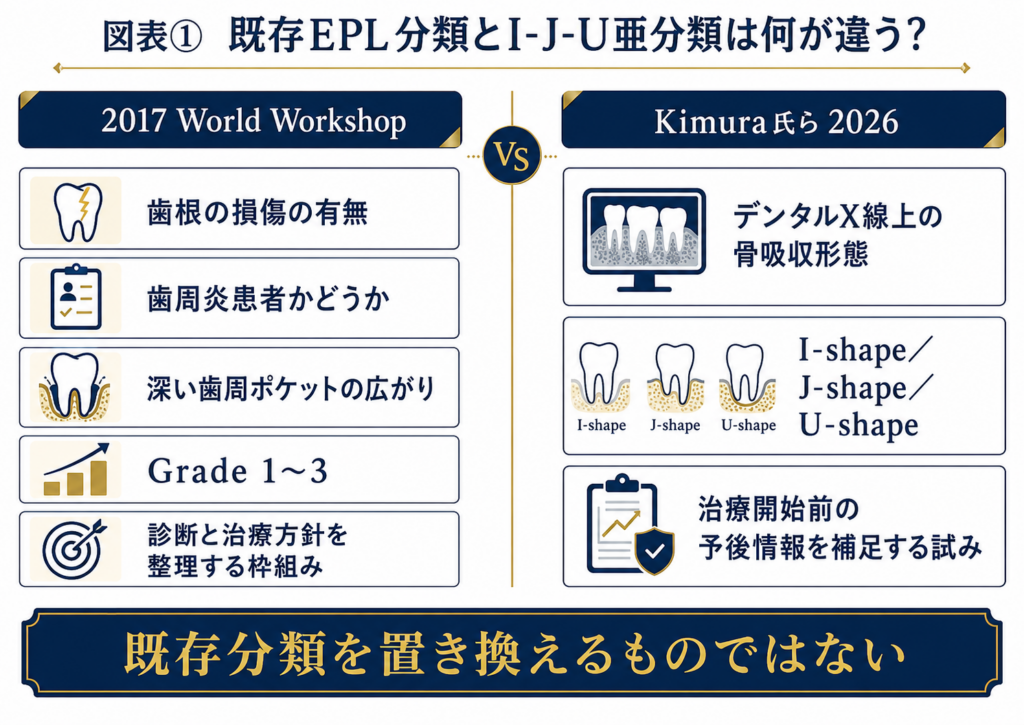 図表① 既存EPL分類とI-J-U亜分類は何が違う?

2017 World Workshop

歯根の損傷の有無

歯周炎患者かどうか

深い歯周ポケットの広がり

Grade 1~3

診断と治療方針を整理する枠組み

VS

Kimura氏ら 2026

デンタルX線上の骨吸収形態

I-shape J-shape U-shape

I-shape／J-shape／U-shape

治療開始前の予後情報を補足する試み

既存分類を置き換えるものではない